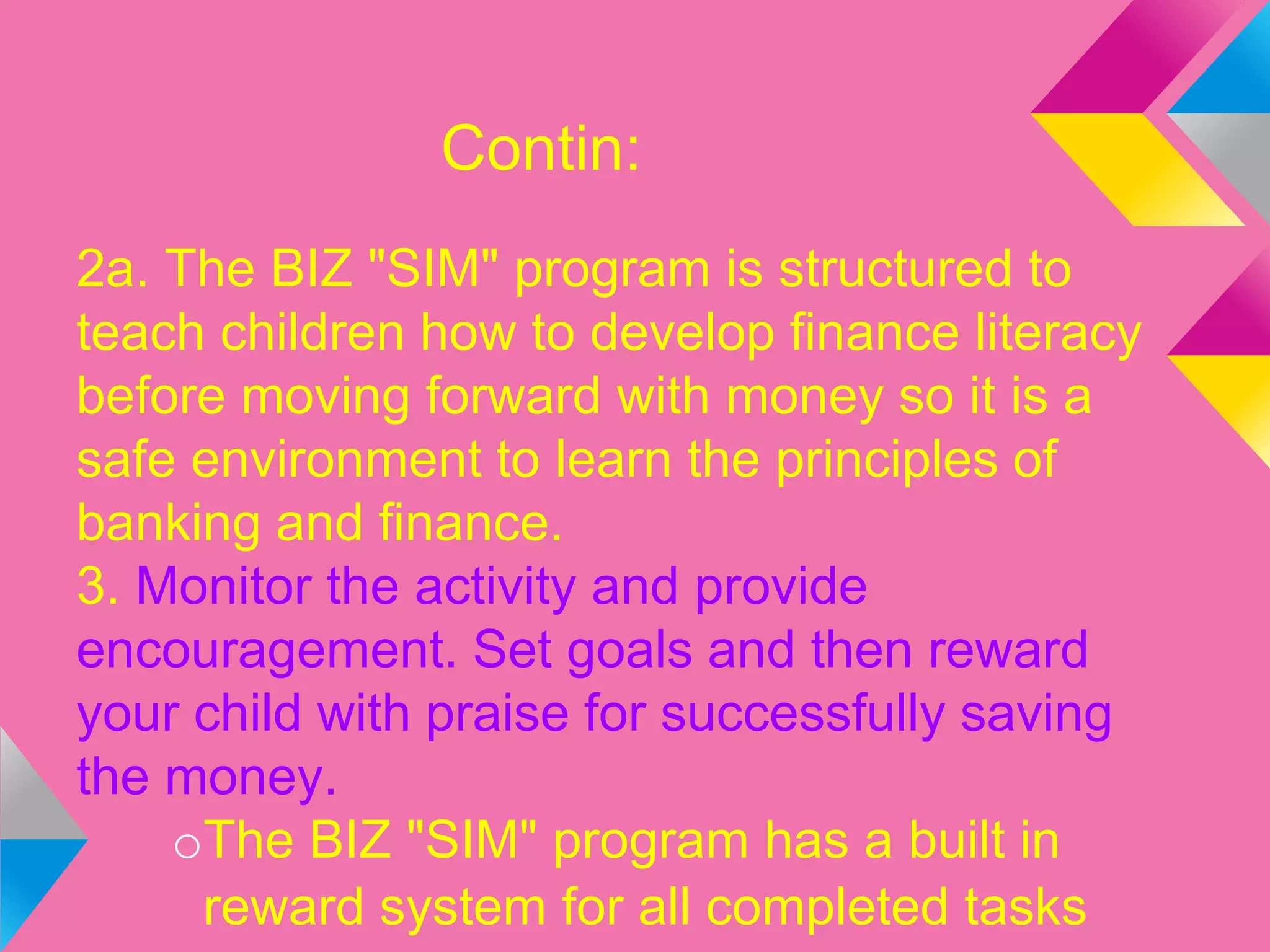 Contin:

2a. The BIZ "SIM" program is structured to teach children how to develop finance literacy before moving forward with money so it is a safe environment to learn the principles of banking and finance.
3. Monitor the activity and provide encouragement. Set goals and then reward your child with praise for successfully saving the money.

○ The BIZ "SIM" program has a built in reward system for all completed tasks